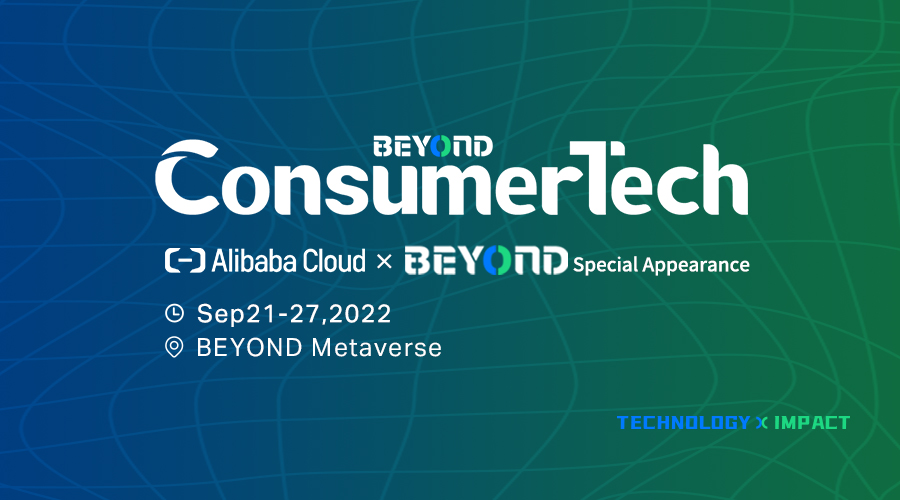 BEYOND
ConsumerTech

Alibaba Cloud × BEYOND Special Appearance

Sep21-27,2022
BEYOND Metaverse

TECHNOLOGY X IMPACT